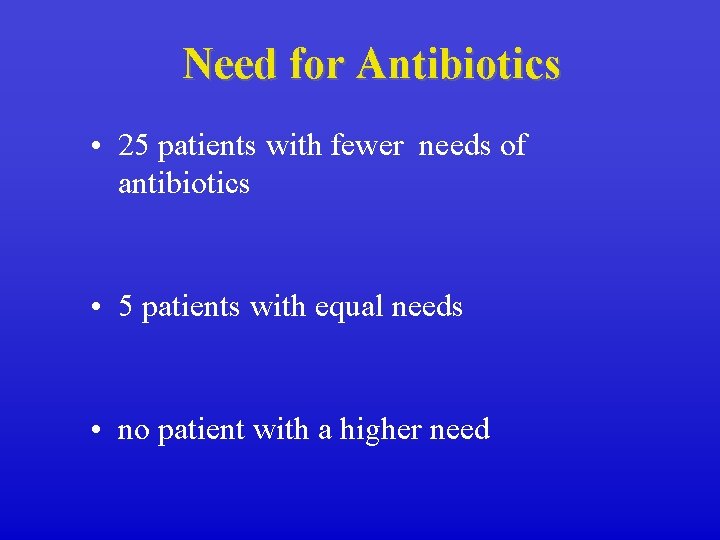 Need for Antibiotics

• 25 patients with fewer needs of antibiotics

• 5 patients with equal needs

• no patient with a higher need